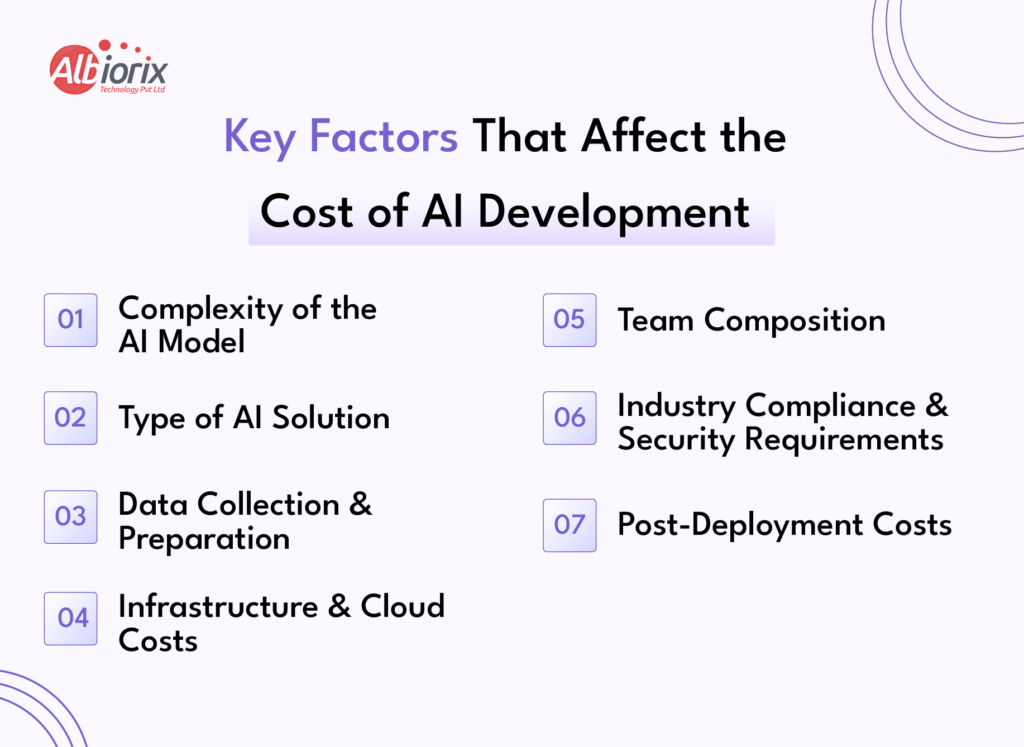 Albiorix
Technology Pvt Ltd

Key Factors That Affect the Cost of AI Development

01 Complexity of the AI Model

02 Type of AI Solution

03 Data Collection & Preparation

04 Infrastructure & Cloud Costs

05 Team Composition

06 Industry Compliance & Security Requirements

07 Post-Deployment Costs